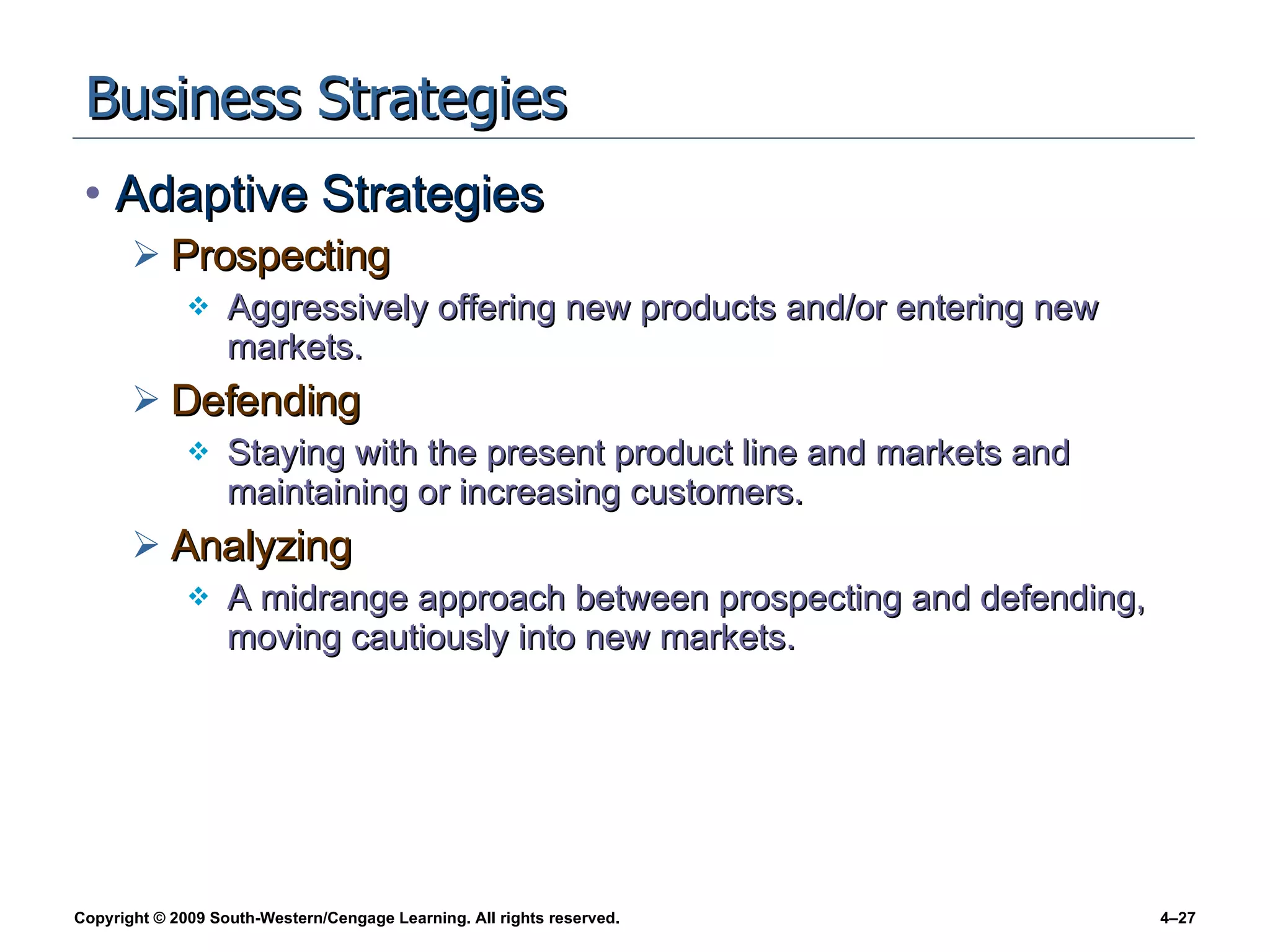 Business Strategies

• Adaptive Strategies

➢ Prospecting

❖ Aggressively offering new products and/or entering new markets.

➢ Defending

❖ Staying with the present product line and markets and maintaining or increasing customers.

➢ Analyzing

❖ A midrange approach between prospecting and defending, moving cautiously into new markets.

Copyright © 2009 South-Western/Cengage Learning. All rights reserved.

4–27